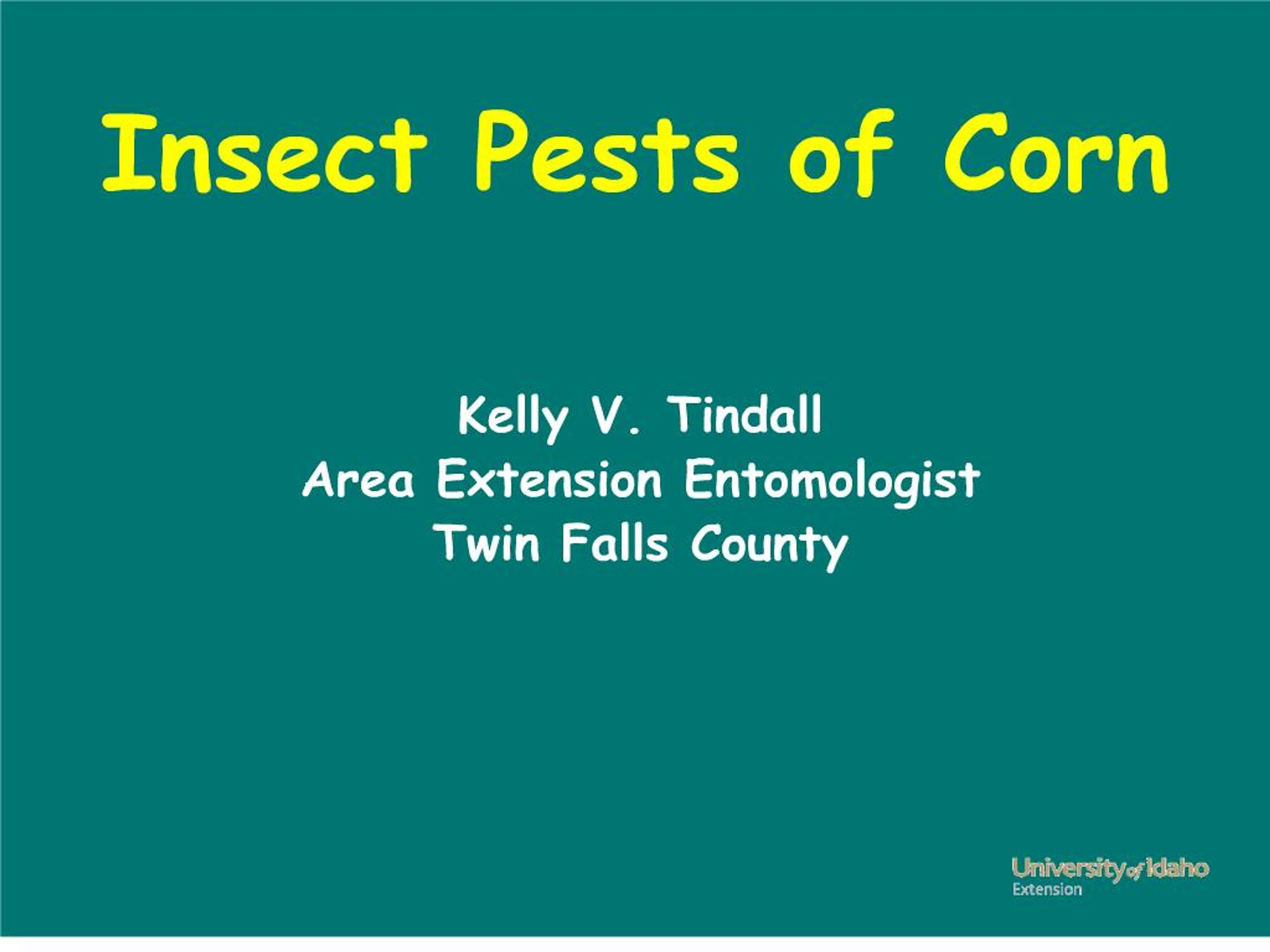 Insect Pests of Corn

Kelly V. Tindall
Area Extension Entomologist
Twin Falls County

University of Idaho
Extension